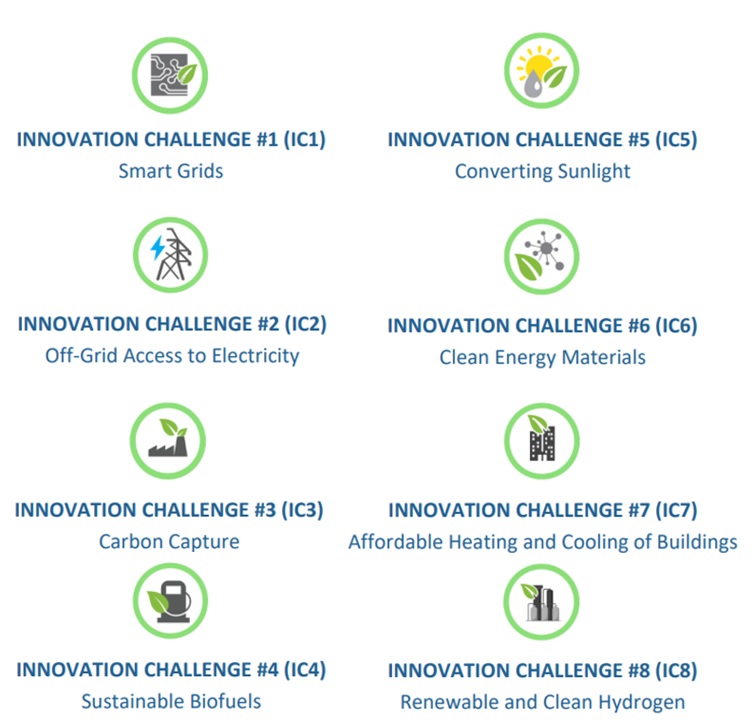 INNOVATION CHALLENGE #1 (IC1)
Smart Grids

INNOVATION CHALLENGE #2 (IC2)
Off-Grid Access to Electricity

INNOVATION CHALLENGE #3 (IC3)
Carbon Capture

INNOVATION CHALLENGE #4 (IC4)
Sustainable Biofuels

INNOVATION CHALLENGE #5 (IC5)
Converting Sunlight

INNOVATION CHALLENGE #6 (IC6)
Clean Energy Materials

INNOVATION CHALLENGE #7 (IC7)
Affordable Heating and Cooling of Buildings

INNOVATION CHALLENGE #8 (IC8)
Renewable and Clean Hydrogen